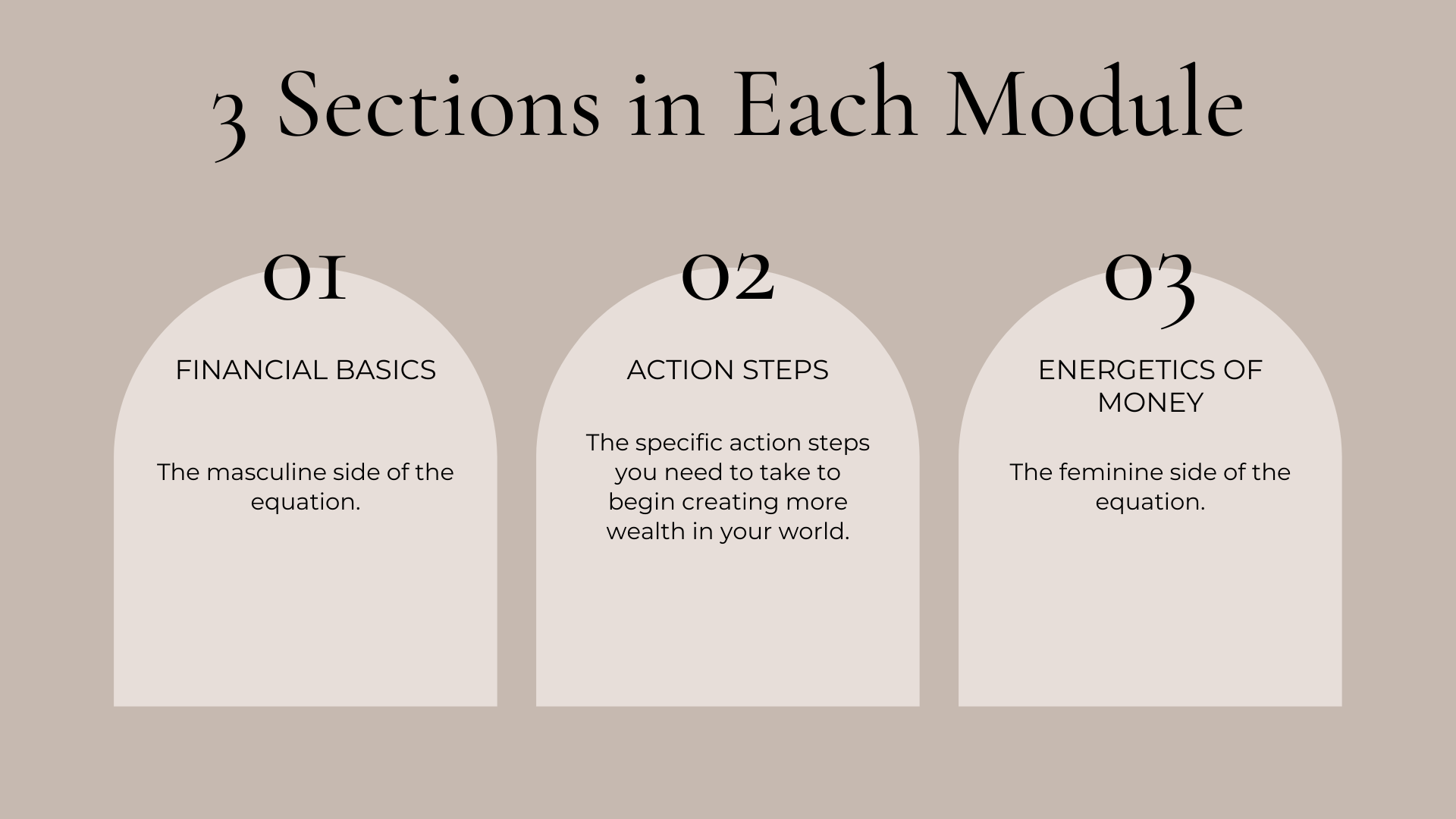 3 Sections in Each Module

01

FINANCIAL BASICS

The masculine side of the equation.

02

ACTION STEPS

The specific action steps you need to take to begin creating more wealth in your world.

03

ENERGETICS OF MONEY

The feminine side of the equation.